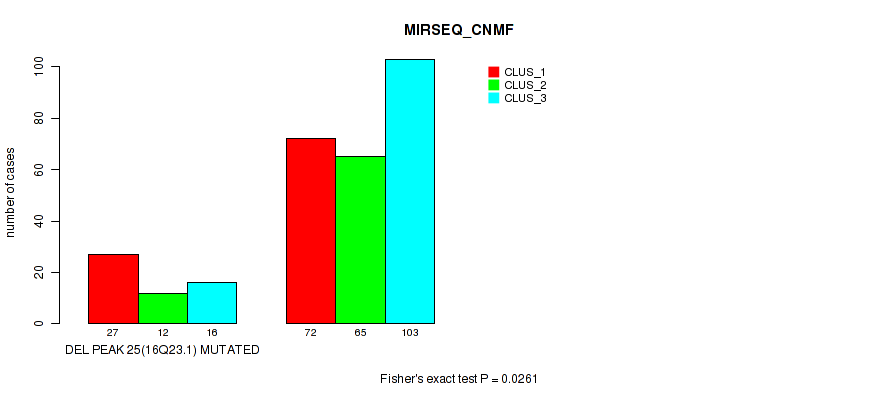 MIRSEQ_CNMF

CLUS_1
CLUS_2
CLUS_3

number of cases

0
20
40
60
80
100

27
12
16
72
65
103

DEL PEAK 25(16Q23.1) MUTATED

Fisher's exact test P = 0.0261